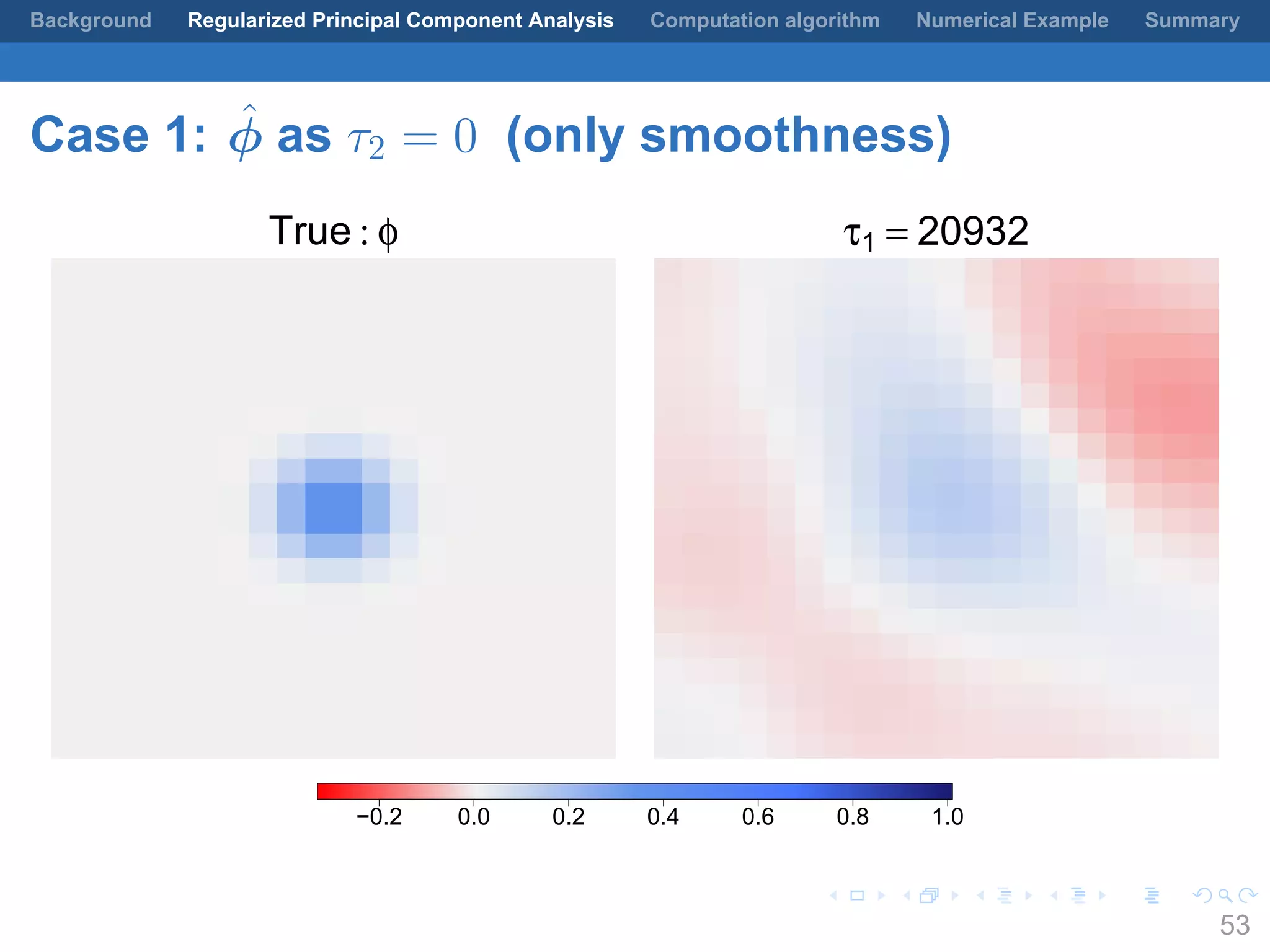 Background Regularized Principal Component Analysis Computation algorithm Numerical Example Summary

Case 1: $\hat{\phi}$ as $\tau_2 = 0$ (only smoothness)

True : $\phi$

$\tau_1 = 20932$

−0.2 0.0 0.2 0.4 0.6 0.8 1.0

53